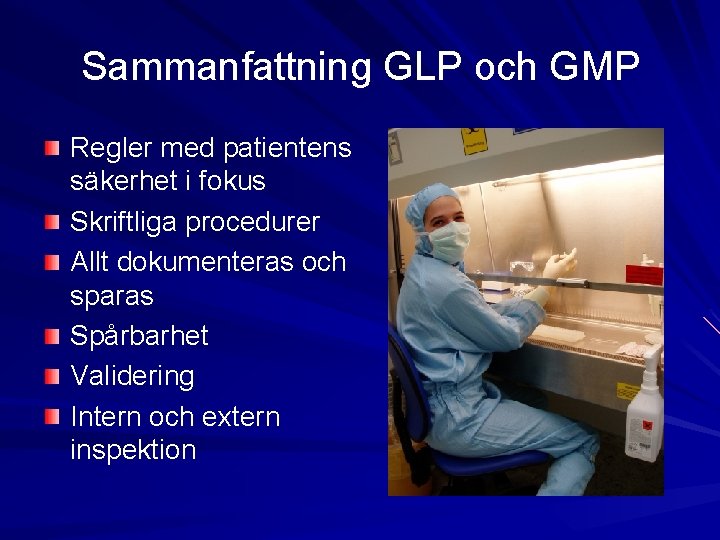 Sammanfattning GLP och GMP

• Regler med patientens säkerhet i fokus
• Skriftliga procedurer
• Allt dokumenteras och sparas
• Spårbarhet
• Validering
• Intern och extern inspektion